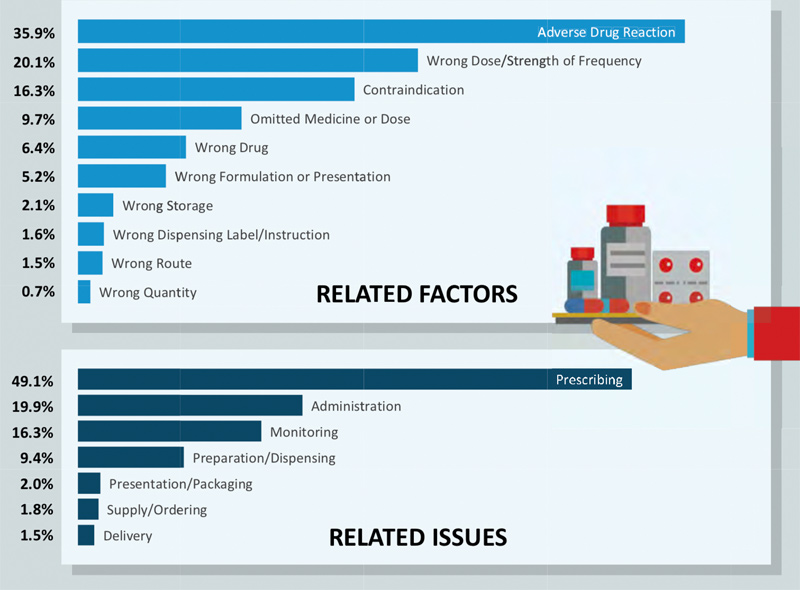 35.9% Adverse Drug Reaction
20.1% Wrong Dose/Strength of Frequency
16.3% Contraindication
9.7% Omitted Medicine or Dose
6.4% Wrong Drug
5.2% Wrong Formulation or Presentation
2.1% Wrong Storage
1.6% Wrong Dispensing Label/Instruction
1.5% Wrong Route
0.7% Wrong Quantity

RELATED FACTORS

49.1% Prescribing
19.9% Administration
16.3% Monitoring
9.4% Preparation/Dispensing
2.0% Presentation/Packaging
1.8% Supply/Ordering
1.5% Delivery

RELATED ISSUES